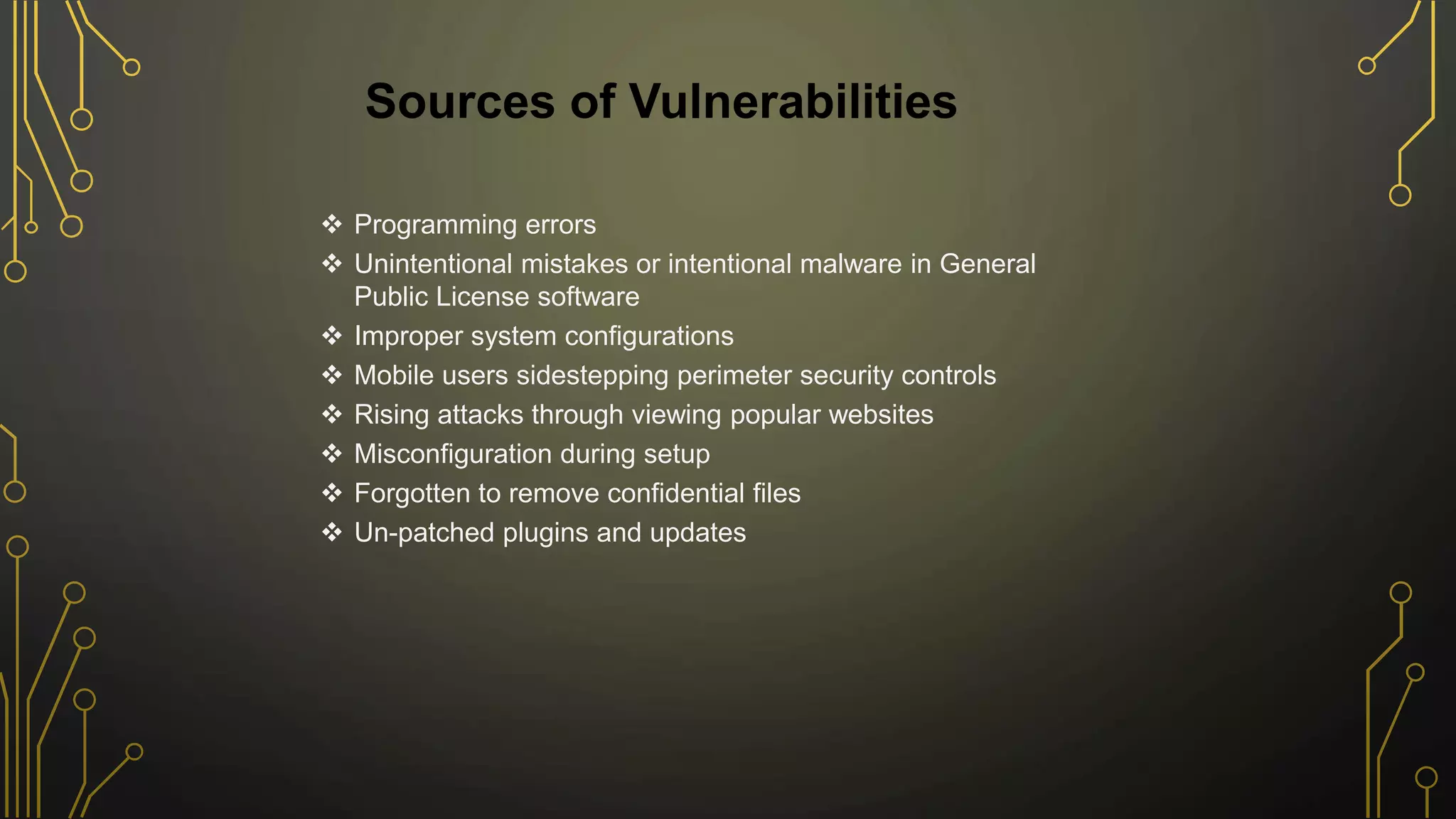 Sources of Vulnerabilities

❖ Programming errors
❖ Unintentional mistakes or intentional malware in General Public License software
❖ Improper system configurations
❖ Mobile users sidestepping perimeter security controls
❖ Rising attacks through viewing popular websites
❖ Misconfiguration during setup
❖ Forgotten to remove confidential files
❖ Un-patched plugins and updates